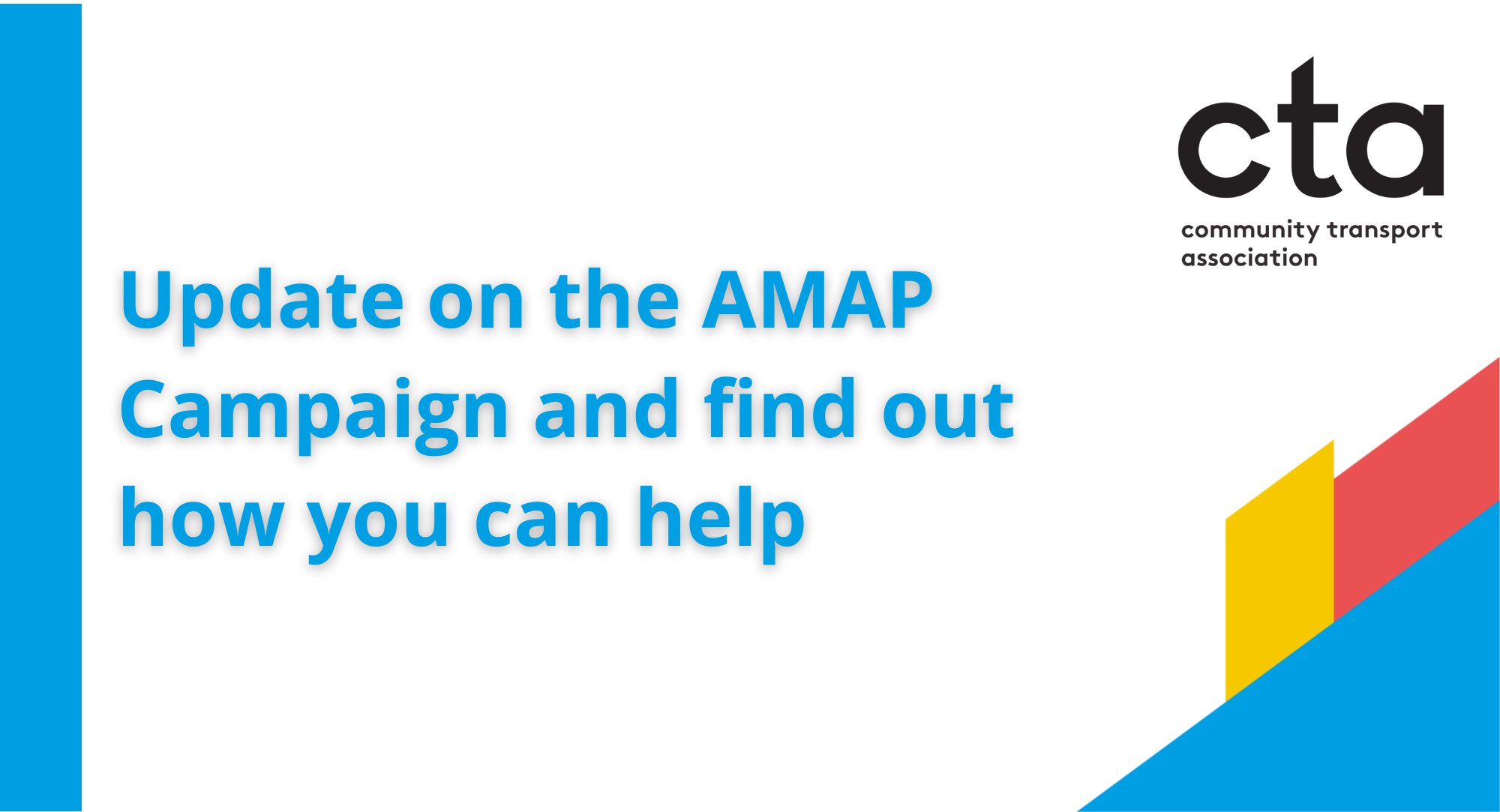 cta

community transport association

Update on the AMAP Campaign and find out how you can help